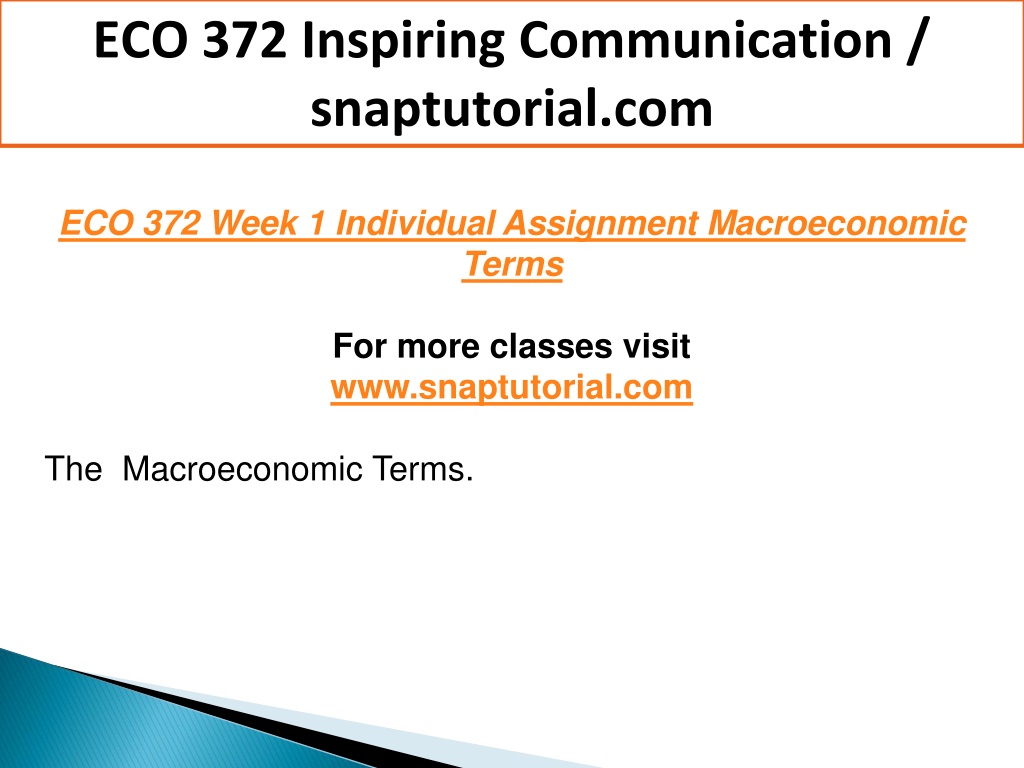 ECO 372 Inspiring Communication / snaptutorial.com

ECO 372 Week 1 Individual Assignment Macroeconomic Terms

For more classes visit
www.snaptutorial.com

The  Macroeconomic Terms.